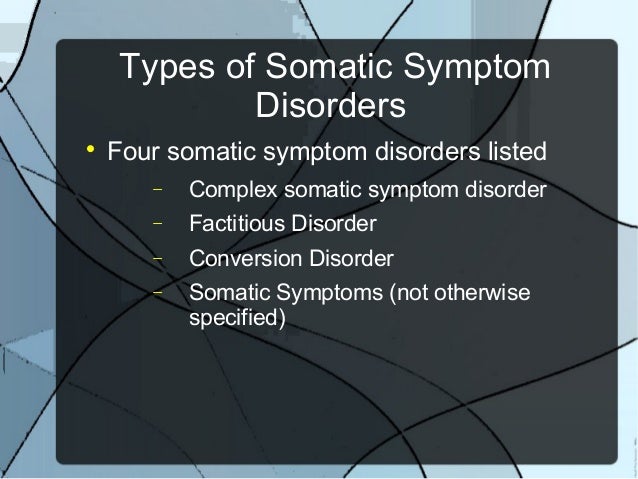 Types of Somatic Symptom Disorders

• Four somatic symptom disorders listed
– Complex somatic symptom disorder
– Factitious Disorder
– Conversion Disorder
– Somatic Symptoms (not otherwise specified)